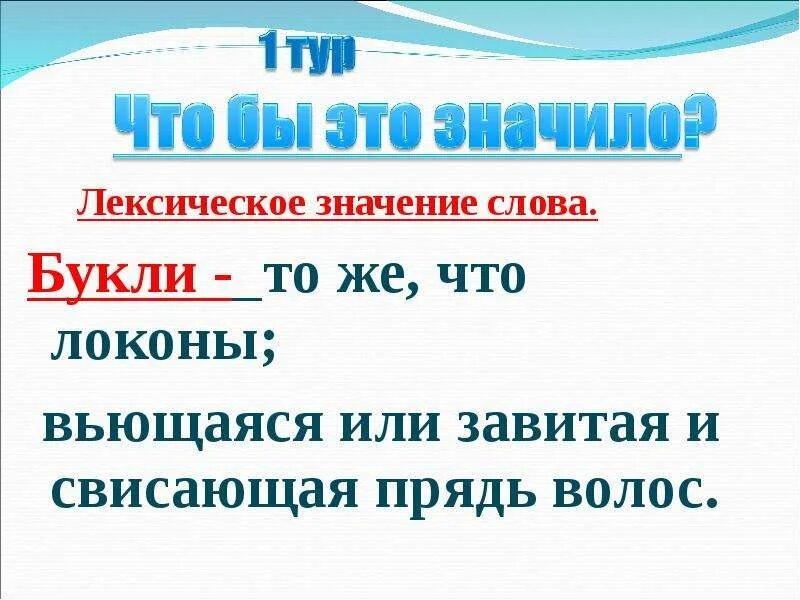 1 тур

Что бы это значило?

Лексическое значение слова.

Букли - то же, что локоны;

вьющаяся или завитая и свисающая прядь волос.